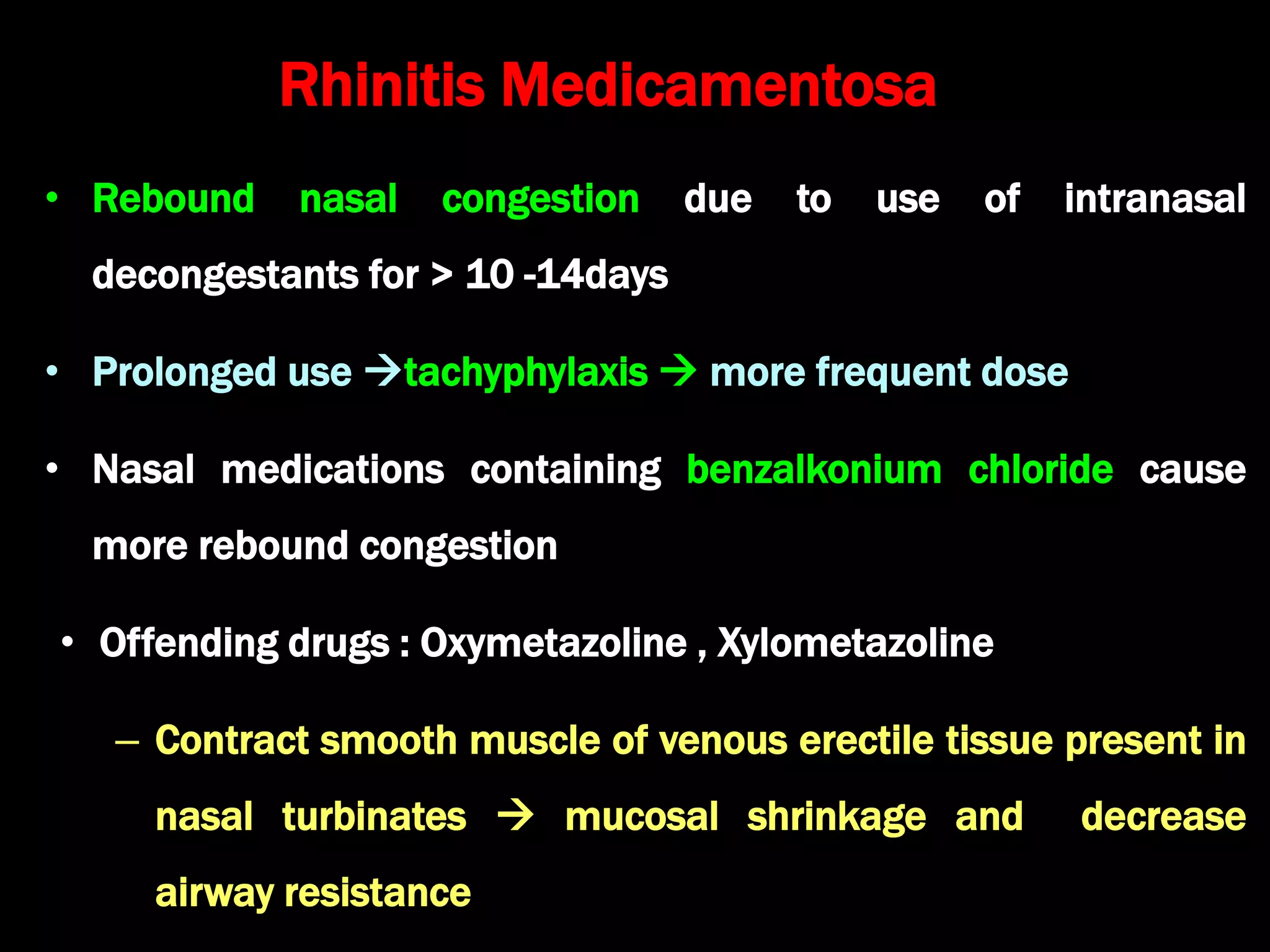 Rhinitis Medicamentosa

• Rebound nasal congestion due to use of intranasal decongestants for > 10 -14days

• Prolonged use →tachyphylaxis → more frequent dose

• Nasal medications containing benzalkonium chloride cause more rebound congestion

• Offending drugs : Oxymetazoline , Xylometazoline

– Contract smooth muscle of venous erectile tissue present in nasal turbinates → mucosal shrinkage and decrease airway resistance